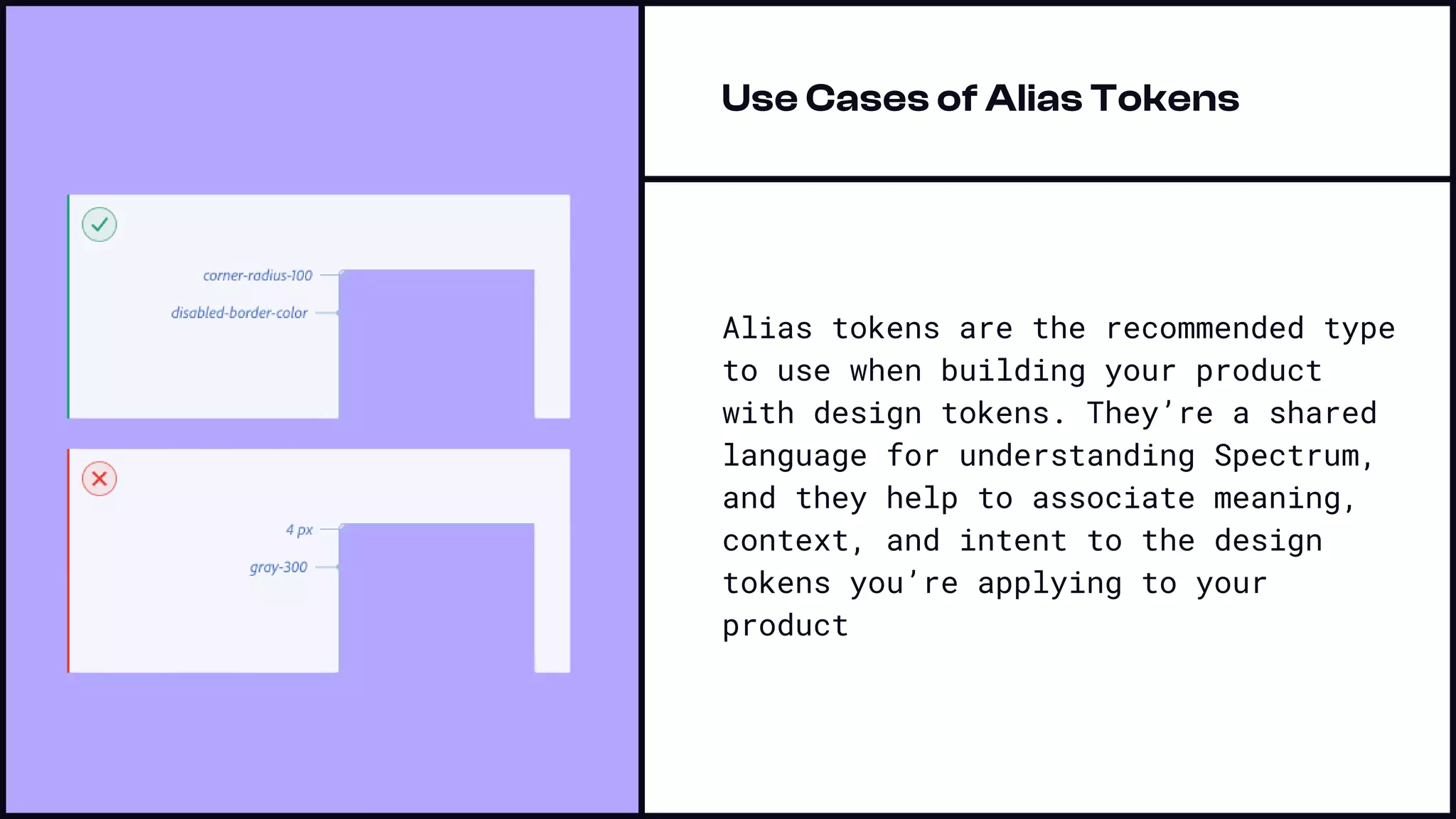 corner-radius-100

disabled-border-color

4 px

gray-300

Use Cases of Alias Tokens

Alias tokens are the recommended type to use when building your product with design tokens. They're a shared language for understanding Spectrum, and they help to associate meaning, context, and intent to the design tokens you're applying to your product